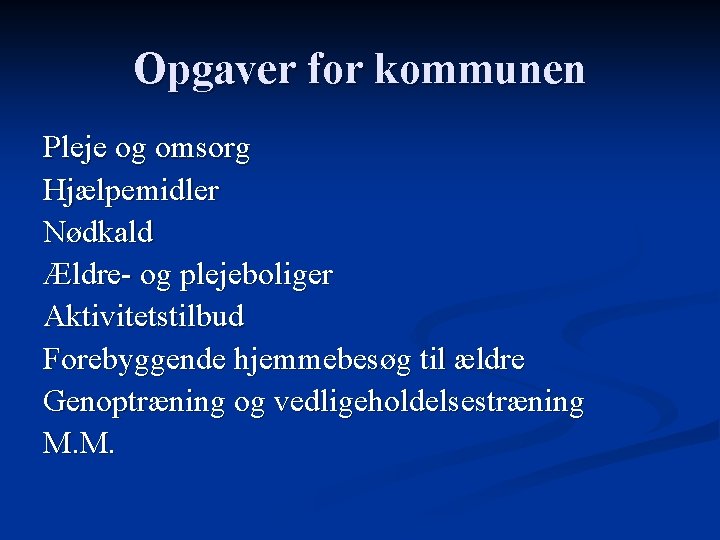 Opgaver for kommunen

Pleje og omsorg
Hjælpemidler
Nødkald
Ældre- og plejeboliger
Aktivitetstilbud
Forebyggende hjemmebesøg til ældre
Genoptræning og vedligeholdelsestræning
M.M.